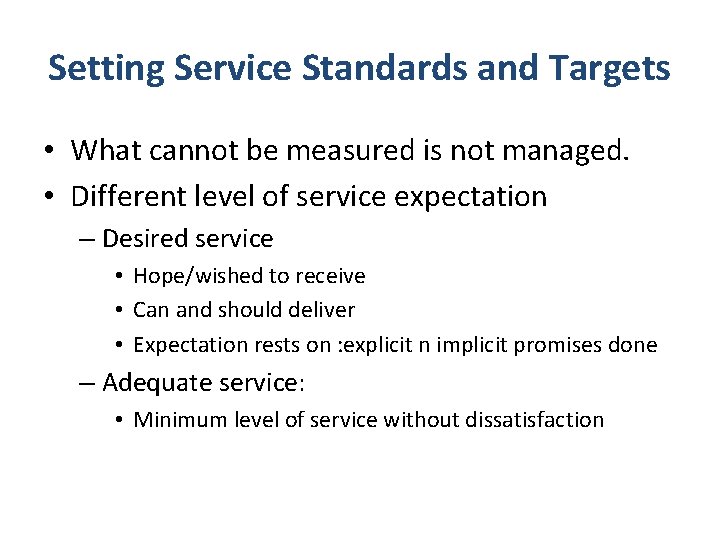 Setting Service Standards and Targets

• What cannot be measured is not managed.
• Different level of service expectation
– Desired service
• Hope/wished to receive
• Can and should deliver
• Expectation rests on :explicit n implicit promises done
– Adequate service:
• Minimum level of service without dissatisfaction